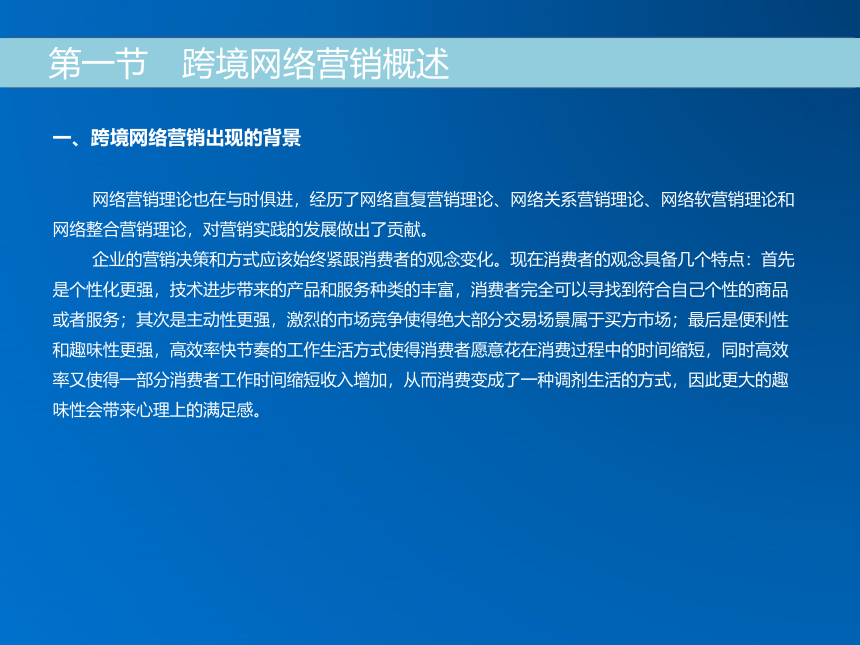 第一节　跨境网络营销概述

一、跨境网络营销出现的背景

网络营销理论也在与时俱进，经历了网络直复营销理论、网络关系营销理论、网络软营销理论和网络整合营销理论，对营销实践的发展做出了贡献。

企业的营销决策和方式应该始终紧跟消费者的观念变化。现在消费者的观念具备几个特点：首先是个性化更强，技术进步带来的产品和服务种类的丰富，消费者完全可以寻找到符合自己个性的商品或者服务；其次是主动性更强，激烈的市场竞争使得绝大部分交易场景属于买方市场；最后是便利性和趣味性更强，高效率快节奏的工作生活方式使得消费者愿意花在消费过程中的时间缩短，同时高效率又使得一部分消费者工作时间缩短收入增加，从而消费变成了一种调剂生活的方式，因此更大的趣味性会带来心理上的满足感。